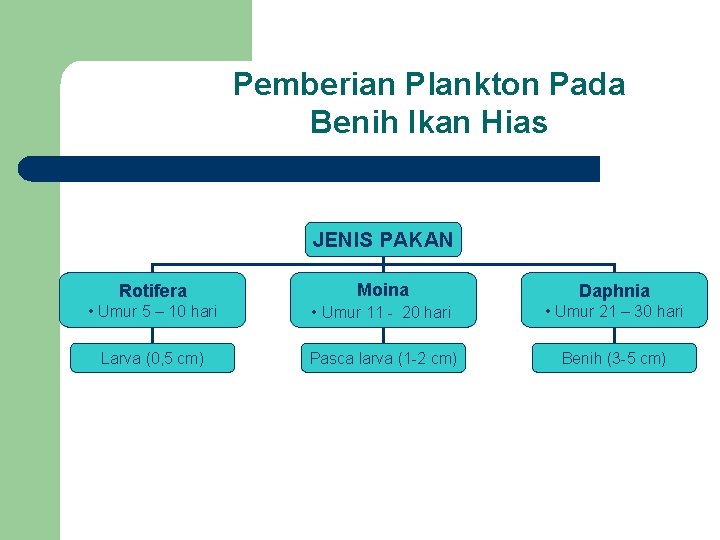 Pemberian Plankton Pada Benih Ikan Hias

JENIS PAKAN

Rotifera
• Umur 5 – 10 hari

Larva (0,5 cm)

Moina
• Umur 11 - 20 hari

Pasca larva (1-2 cm)

Daphnia
• Umur 21 – 30 hari

Benih (3-5 cm)